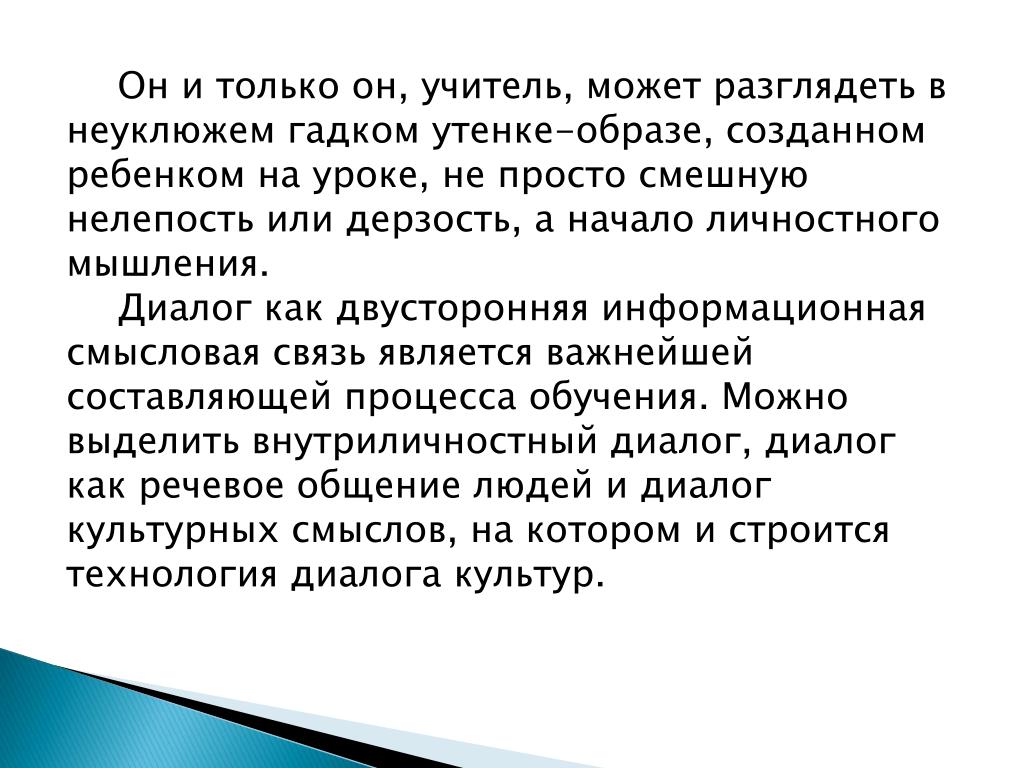 Он и только он, учитель, может разглядеть в неуклюжем гадком утенке-образе, созданном ребенком на уроке, не просто смешную нелепость или дерзость, а начало личностного мышления.

Диалог как двусторонняя информационная смысловая связь является важнейшей составляющей процесса обучения. Можно выделить внутриличностный диалог, диалог как речевое общение людей и диалог культурных смыслов, на котором и строится технология диалога культур.